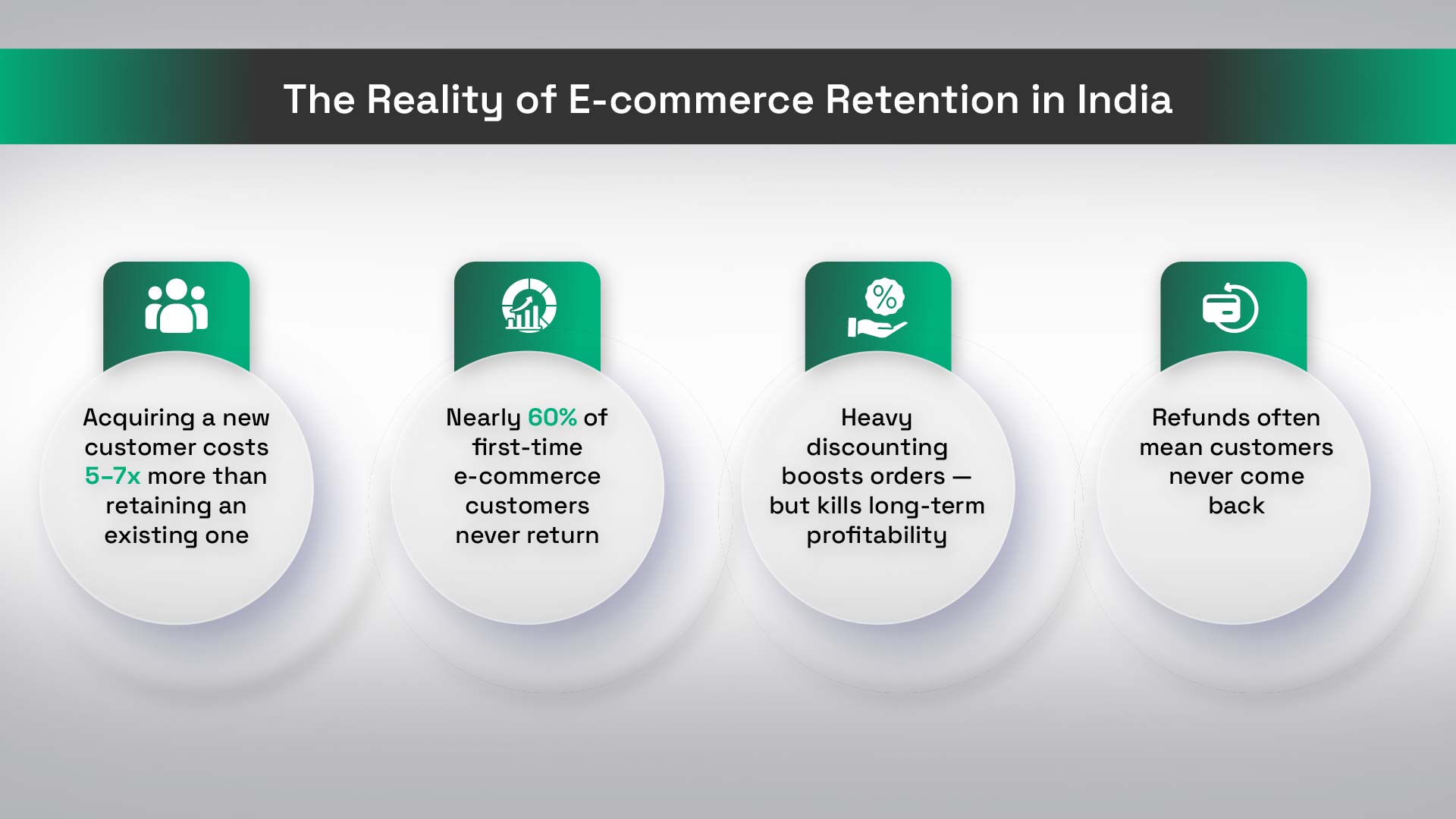 The Reality of E-commerce Retention in India

Acquiring a new customer costs 5–7x more than retaining an existing one

Nearly 60% of first-time e-commerce customers never return

Heavy discounting boosts orders — but kills long-term profitability

Refunds often mean customers never come back